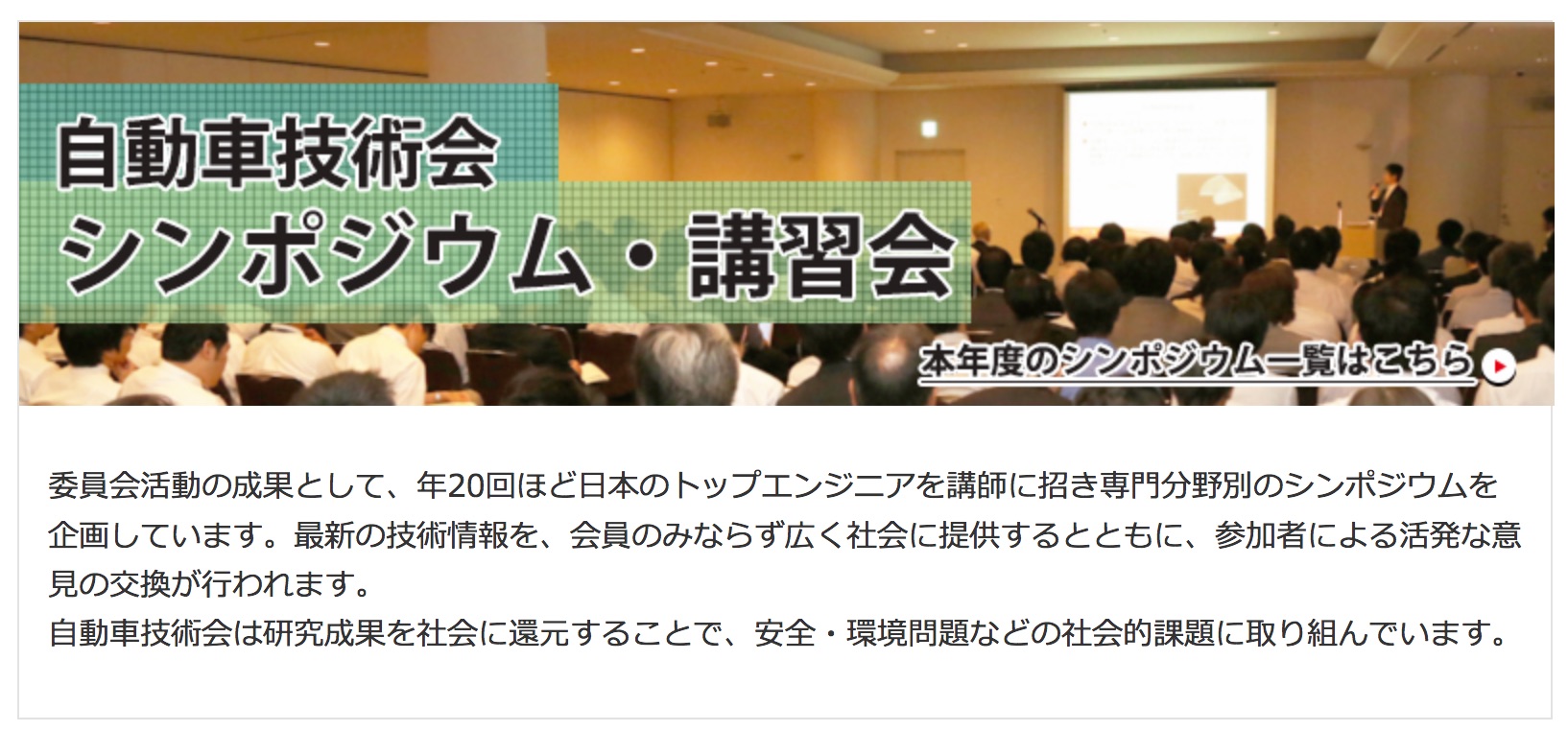 自動車技術会
シンポジウム・講習会

本年度のシンポジウム一覧はこちら

委員会活動の成果として、年20回ほど日本のトップエンジニアを講師に招き専門分野別のシンポジウムを企画しています。最新の技術情報を、会員のみならず広く社会に提供するとともに、参加者による活発な意見の交換が行われます。
自動車技術会は研究成果を社会に還元することで、安全・環境問題などの社会的課題に取り組んでいます。